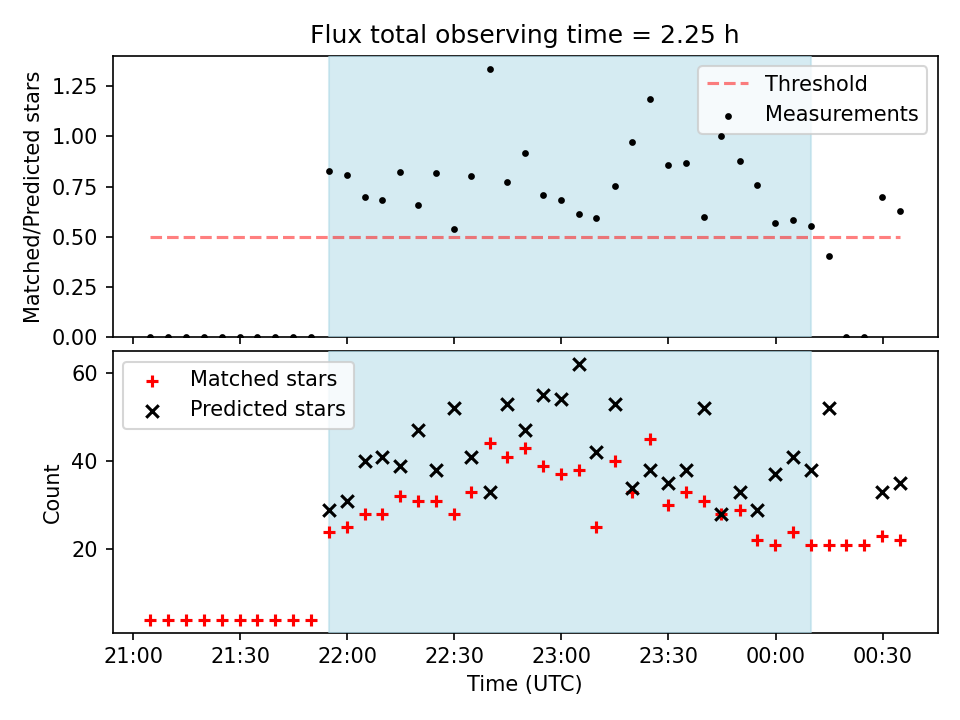 Flux total observing time = 2.25 h

Matched/Predicted stars

1.25
1.00
0.75
0.50
0.25
0.00

Threshold
Measurements

Count

60
40
20

Matched stars
Predicted stars

21:00
21:30
22:00
22:30
23:00
23:30
00:00
00:30

Time (UTC)